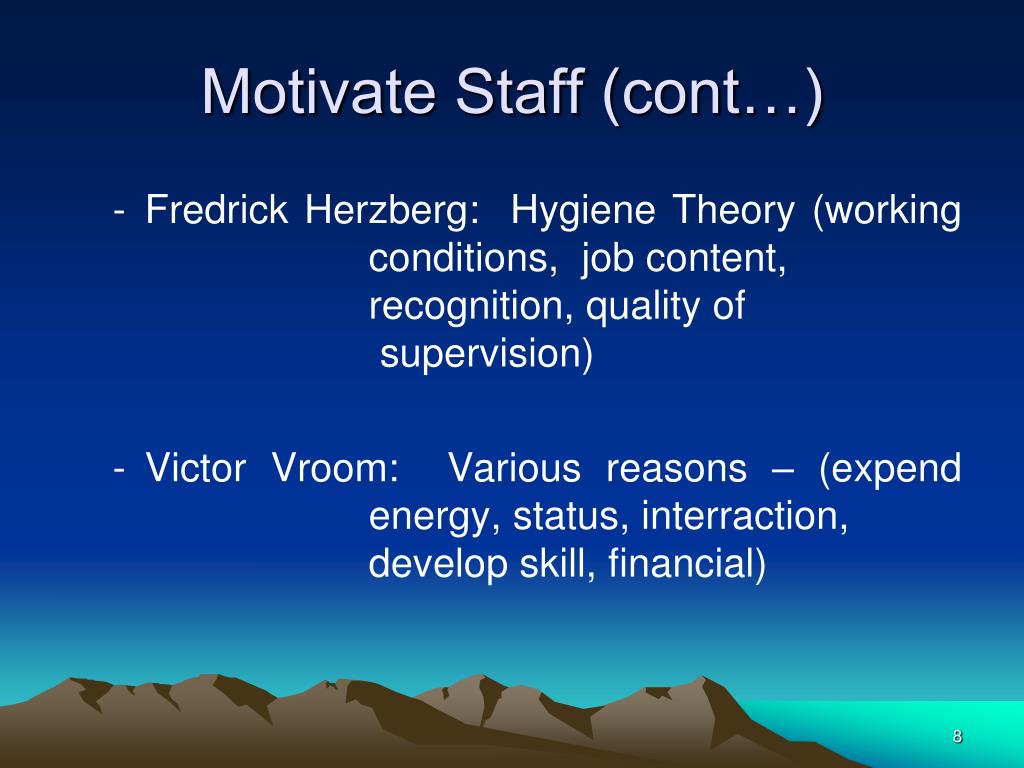 Motivate Staff (cont…)

- Fredrick Herzberg: Hygiene Theory (working conditions, job content, recognition, quality of supervision)

- Victor Vroom: Various reasons – (expend energy, status, interraction, develop skill, financial)

8